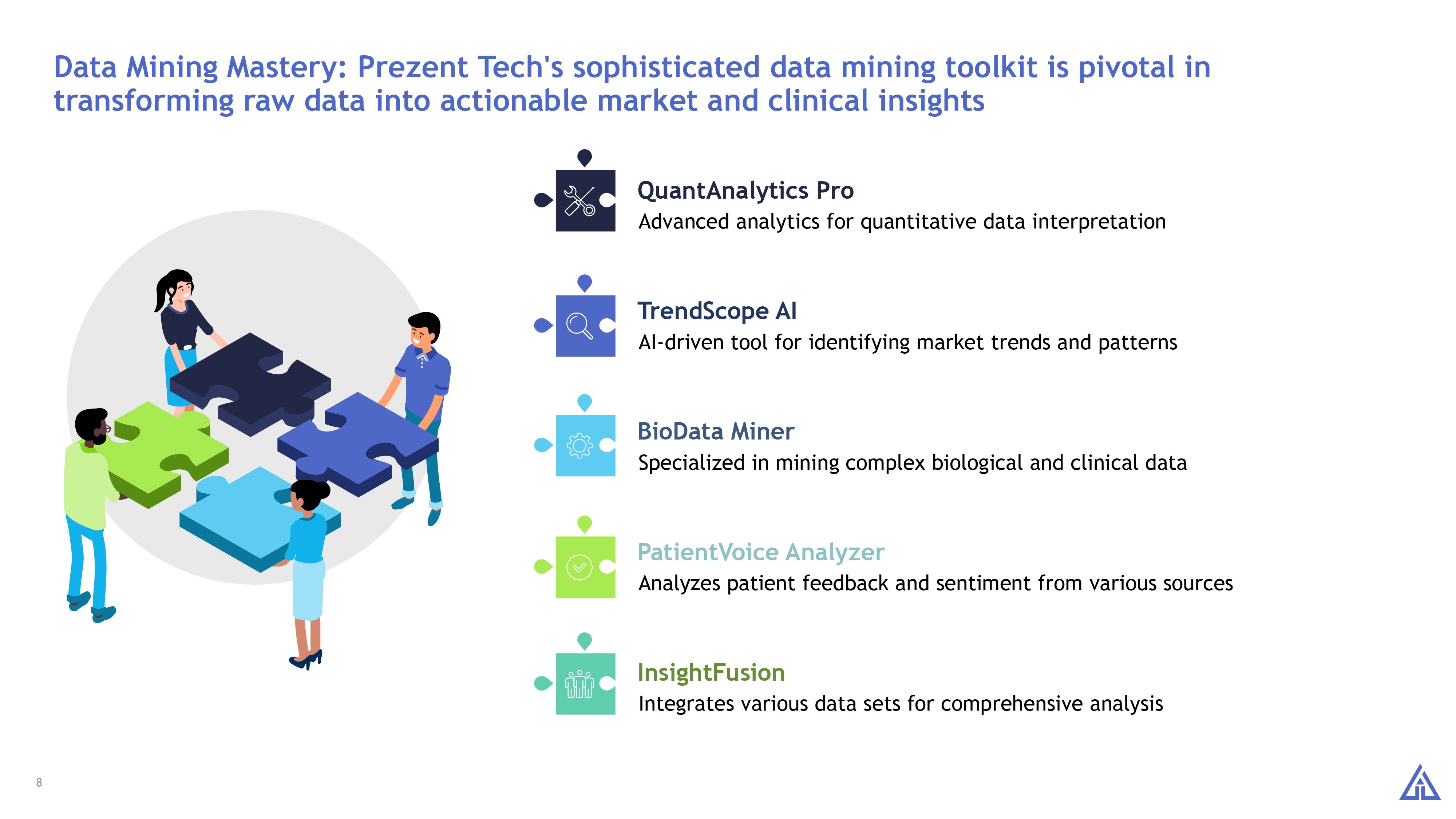 Data Mining Mastery: Prezent Tech's sophisticated data mining toolkit is pivotal in transforming raw data into actionable market and clinical insights

QuantAnalytics Pro
Advanced analytics for quantitative data interpretation

TrendScope AI
AI-driven tool for identifying market trends and patterns

BioData Miner
Specialized in mining complex biological and clinical data

PatientVoice Analyzer
Analyzes patient feedback and sentiment from various sources

InsightFusion
Integrates various data sets for comprehensive analysis

8